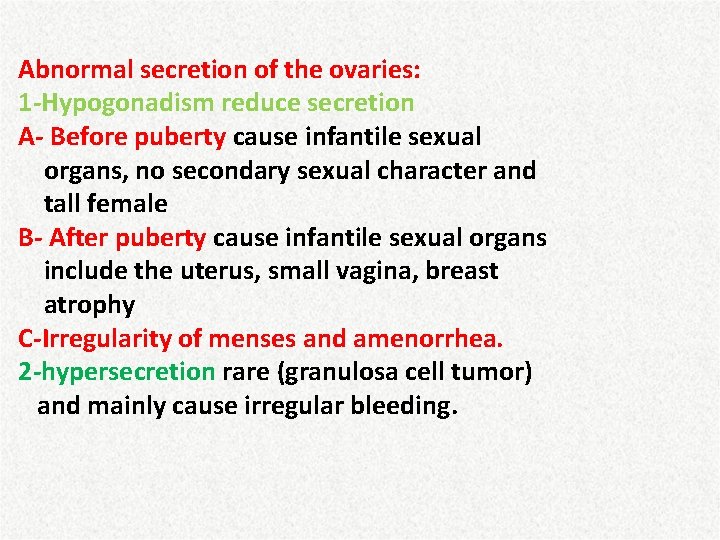 Abnormal secretion of the ovaries:
1-Hypogonadism reduce secretion
A- Before puberty cause infantile sexual organs, no secondary sexual character and tall female
B- After puberty cause infantile sexual organs include the uterus, small vagina, breast atrophy
C-Irregularity of menses and amenorrhea.
2-hypersecretion rare (granulosa cell tumor) and mainly cause irregular bleeding.